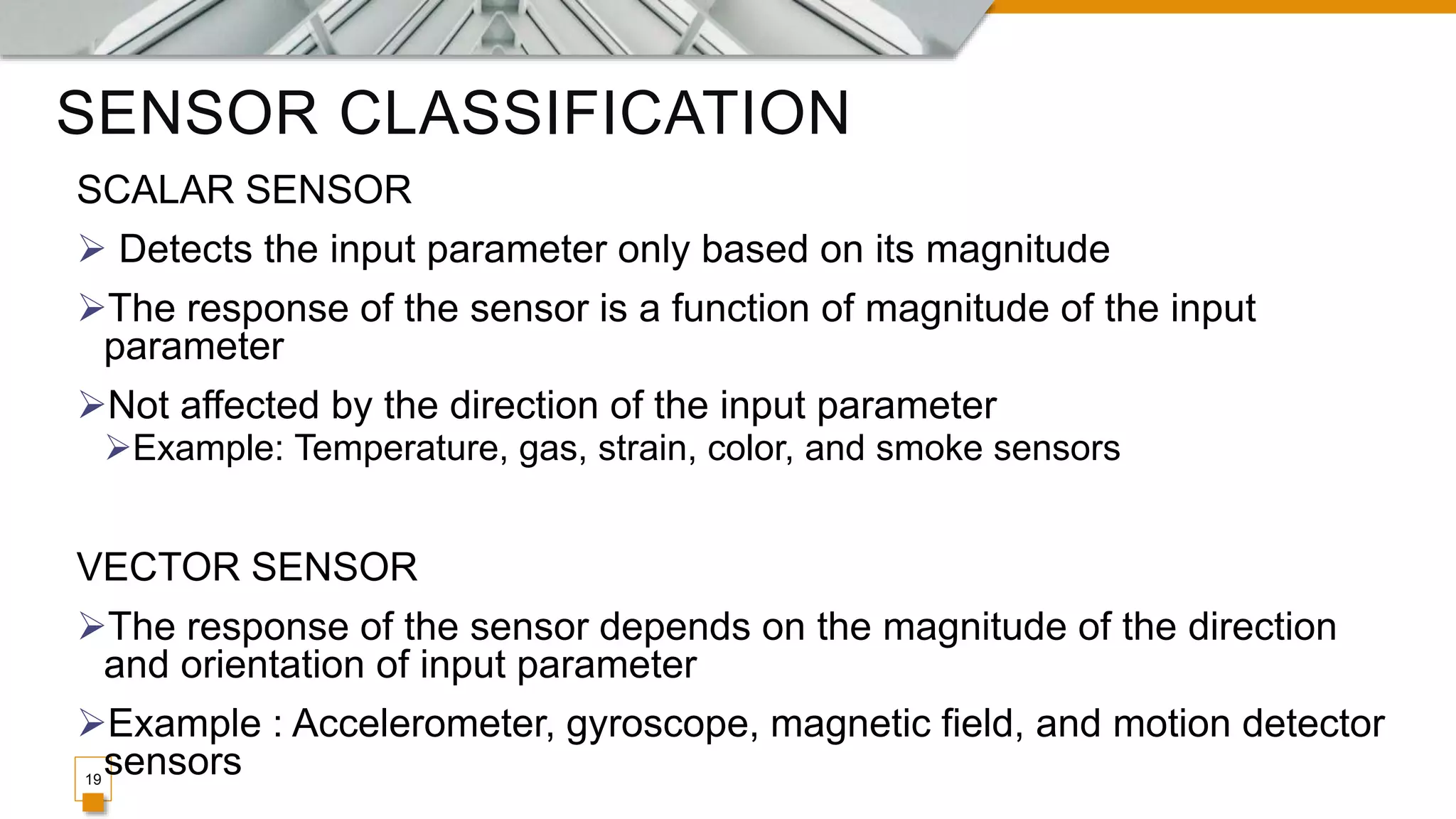 SENSOR CLASSIFICATION

SCALAR SENSOR

➢ Detects the input parameter only based on its magnitude

➢The response of the sensor is a function of magnitude of the input parameter

➢Not affected by the direction of the input parameter

➢Example: Temperature, gas, strain, color, and smoke sensors

VECTOR SENSOR

➢The response of the sensor depends on the magnitude of the direction and orientation of input parameter

➢Example : Accelerometer, gyroscope, magnetic field, and motion detector sensors

19